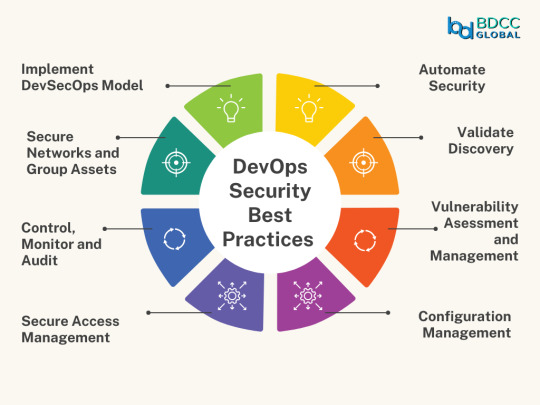 BDCC GLOBAL

Implement DevSecOps Model

Secure Networks and Group Assets

Control, Monitor and Audit

Secure Access Management

DevOps Security Best Practices

Automate Security

Validate Discovery

Vulnerability Asessment and Management

Configuration Management